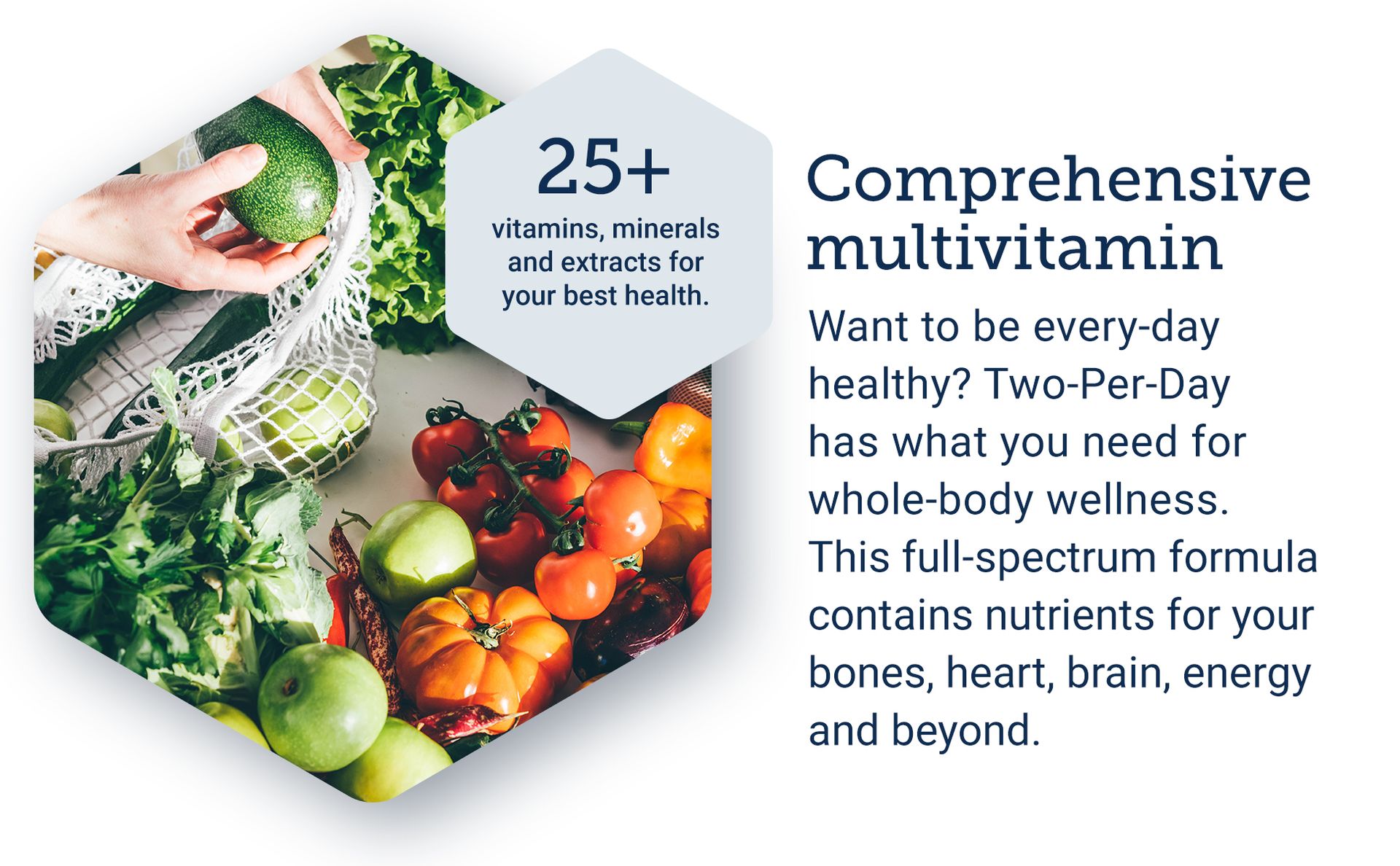 25+
vitamins, minerals and extracts for your best health.

Comprehensive multivitamin

Want to be every-day healthy? Two-Per-Day has what you need for whole-body wellness. This full-spectrum formula contains nutrients for your bones, heart, brain, energy and beyond.